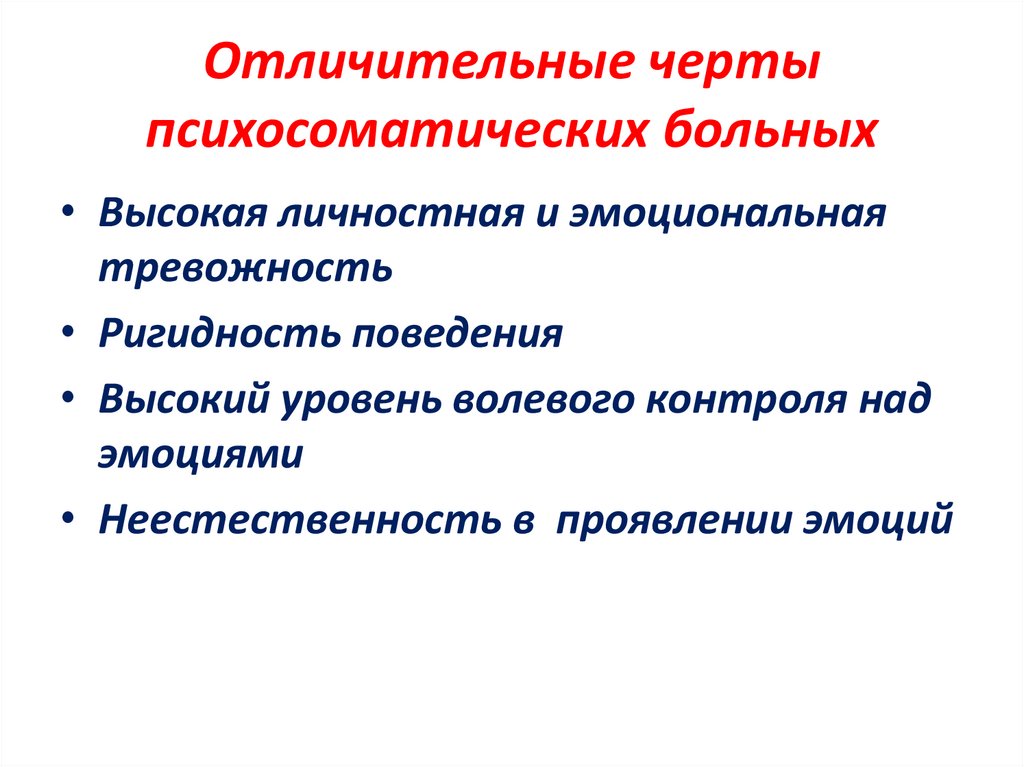 Отличительные черты психосоматических больных

• Высокая личностная и эмоциональная тревожность
• Ригидность поведения
• Высокий уровень волевого контроля над эмоциями
• Неестественность в проявлении эмоций